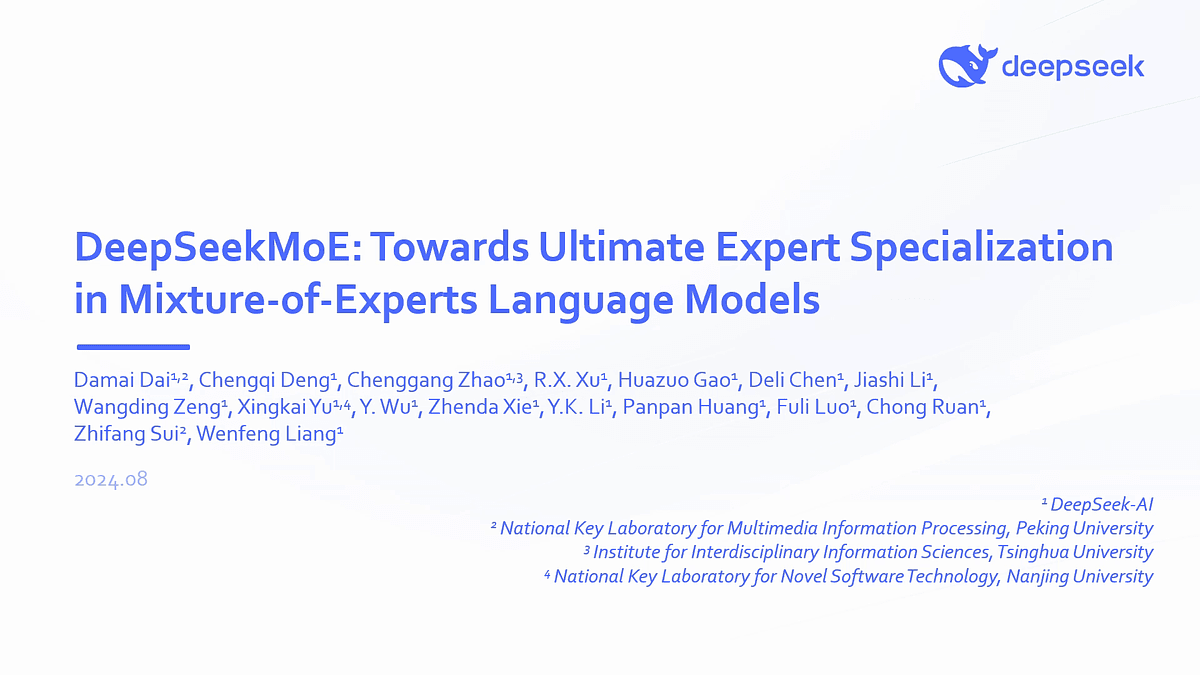 deepseek

DeepSeekMoE: Towards Ultimate Expert Specialization in Mixture-of-Experts Language Models

Damai Dai$^{1,2}$, Chengqi Deng$^{1}$, Chenggang Zhao$^{1,3}$, R.X. Xu$^{1}$, Huazuo Gao$^{1}$, Deli Chen$^{1}$, Jiashi Li$^{1}$, Wangding Zeng$^{1}$, Xingkai Yu$^{1,4}$, Y. Wu$^{1}$, Zhenda Xie$^{1}$, Y.K. Li$^{1}$, Panpan Huang$^{1}$, Fuli Luo$^{1}$, Chong Ruan$^{1}$, Zhifang Sui$^{2}$, Wenfeng Liang$^{1}$

2024.08

$^{1}$ DeepSeek-AI
$^{2}$ National Key Laboratory for Multimedia Information Processing, Peking University
$^{3}$ Institute for Interdisciplinary Information Sciences, Tsinghua University
$^{4}$ National Key Laboratory for Novel Software Technology, Nanjing University